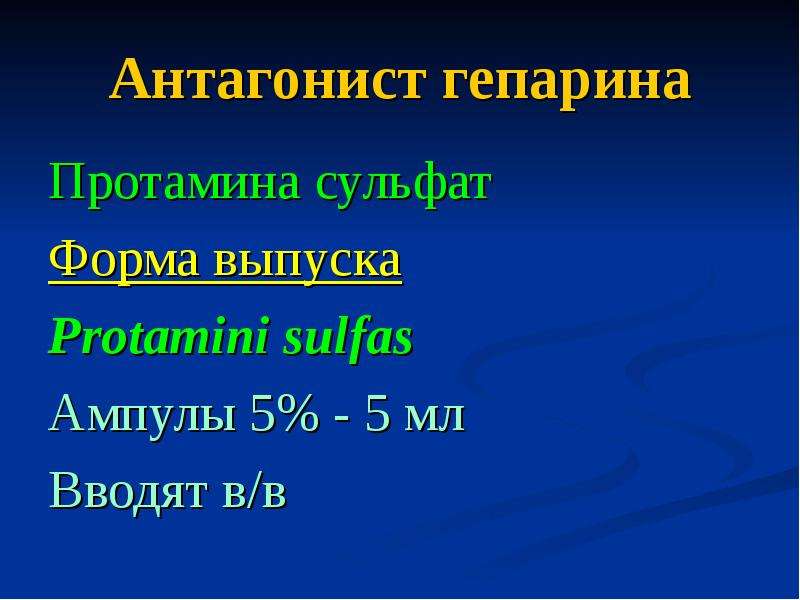 Антагонист гепарина

Протамина сульфат

Форма выпуска

Protamini sulfas

Ампулы 5% - 5 мл

Вводят в/в